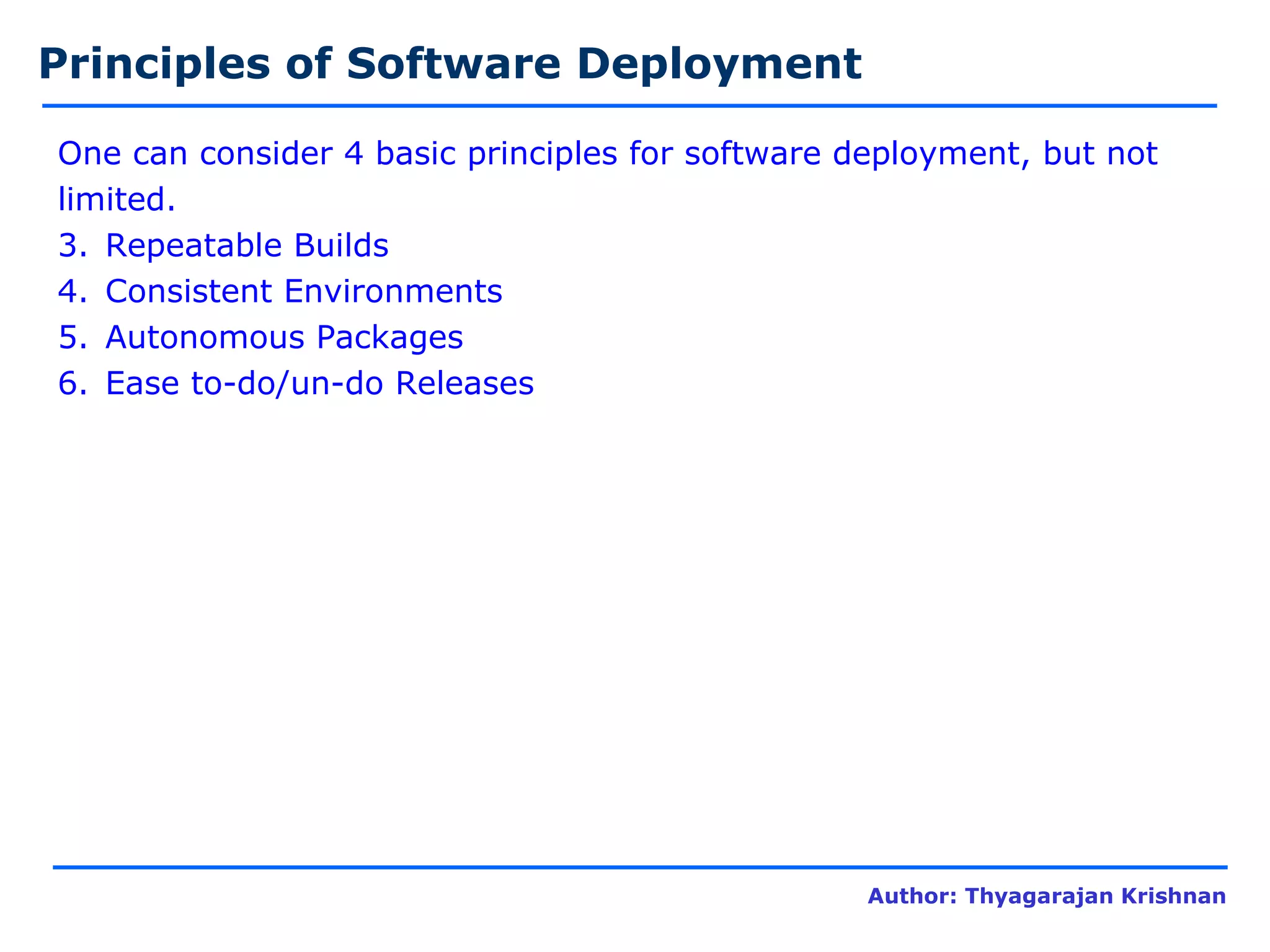 Principles of Software Deployment

One can consider 4 basic principles for software deployment, but not limited.

3. Repeatable Builds
4. Consistent Environments
5. Autonomous Packages
6. Ease to-do/un-do Releases

Author: Thyagarajan Krishnan